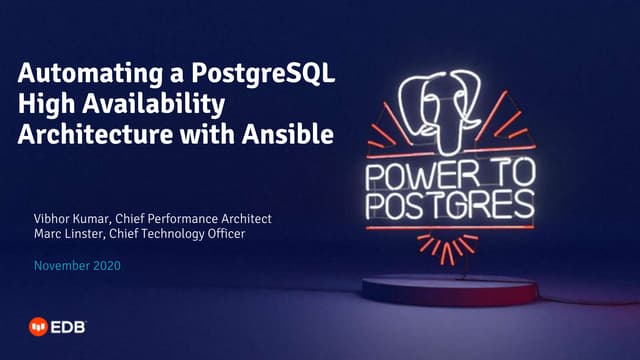 Automating a PostgreSQL High Availability Architecture with Ansible

Vibhor Kumar, Chief Performance Architect
Marc Linster, Chief Technology Officer

November 2020

EDB

POWER TO POSTGRES